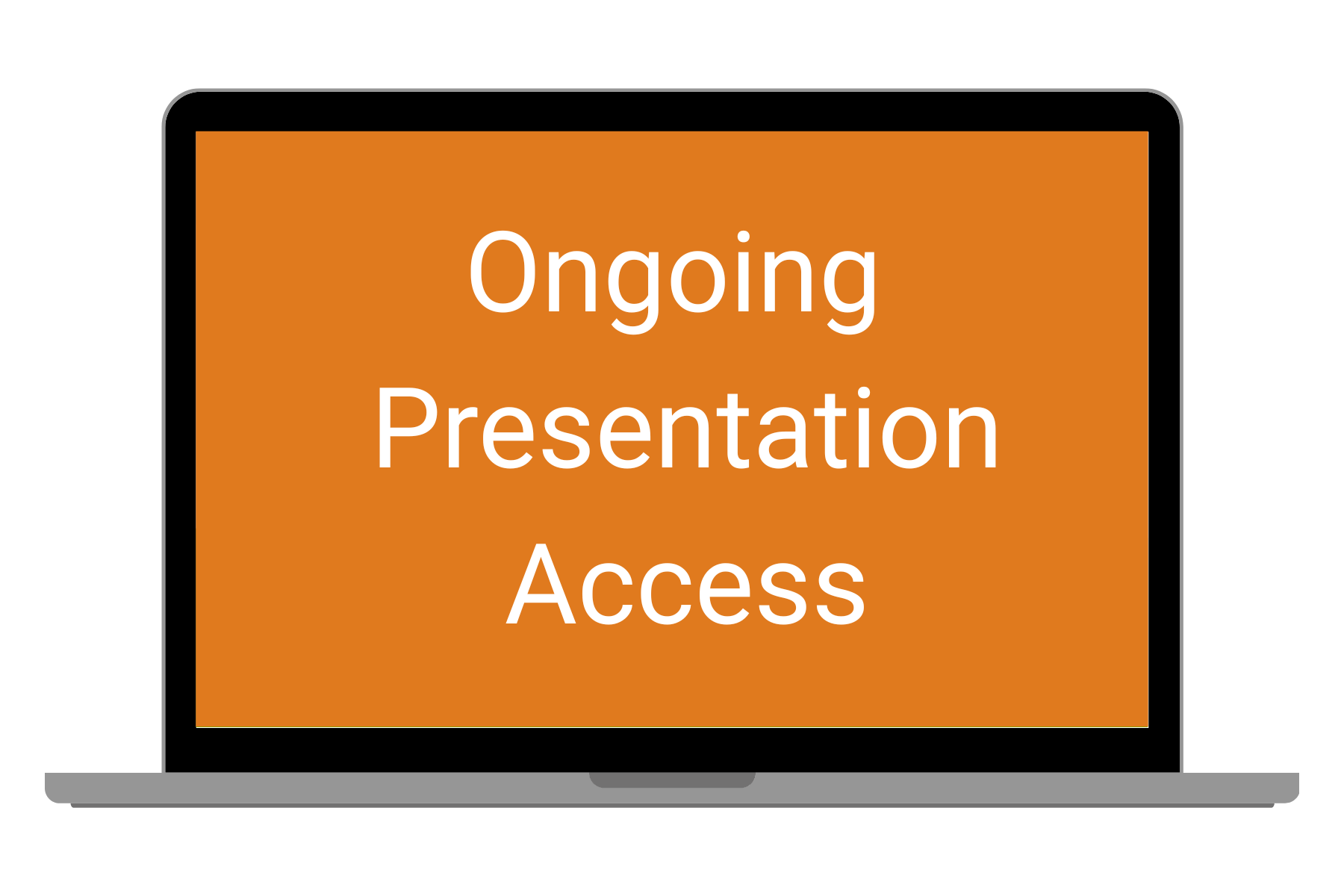 Ongoing Presentation Access